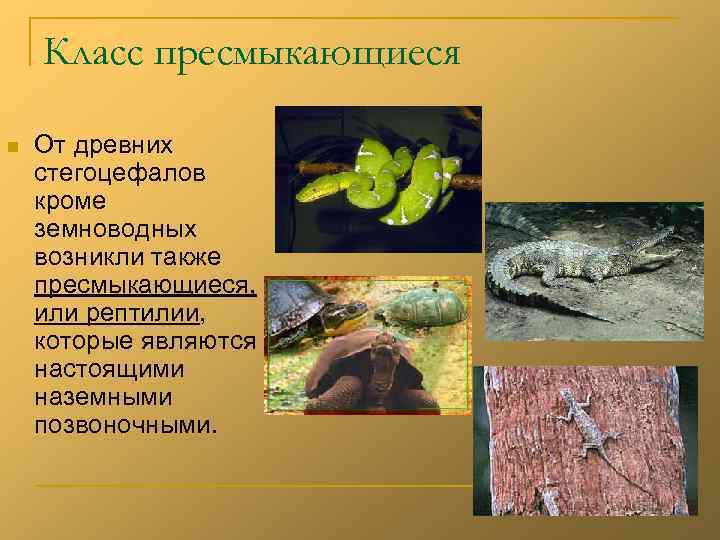 Класс пресмыкающиеся

От древних стегоцефалов кроме земноводных возникли также пресмыкающиеся, или рептилии, которые являются настоящими наземными позвоночными.